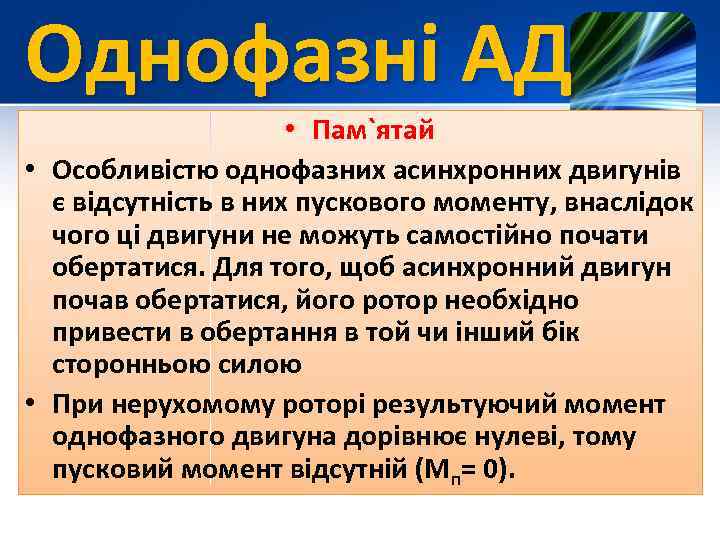 Однофазні АД

• Пам`ятай

• Особливістю однофазних асинхронних двигунів є відсутність в них пускового моменту, внаслідок чого ці двигуни не можуть самостійно почати обертатися. Для того, щоб асинхронний двигун почав обертатися, його ротор необхідно привести в обертання в той чи інший бік сторонньою силою

• При нерухомому роторі результуючий момент однофазного двигуна дорівнює нулеві, тому пусковий момент відсутній ($M_п = 0$).